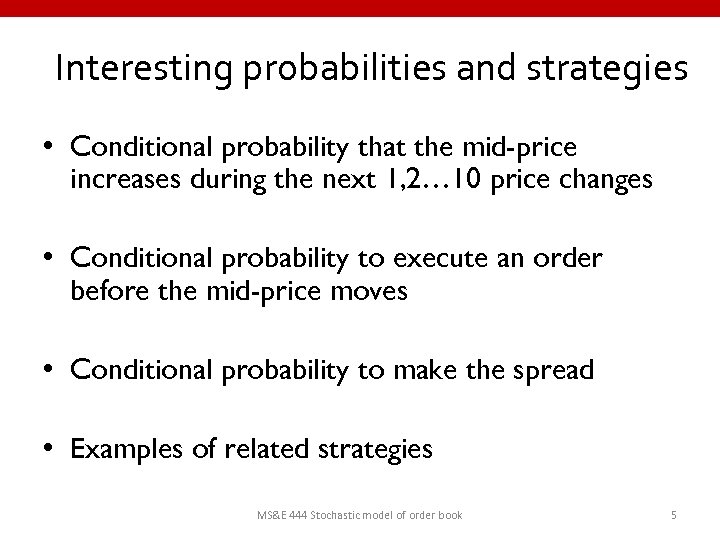 Interesting probabilities and strategies

• Conditional probability that the mid-price increases during the next 1,2…10 price changes

• Conditional probability to execute an order before the mid-price moves

• Conditional probability to make the spread

• Examples of related strategies

MS&E 444 Stochastic model of order book

5